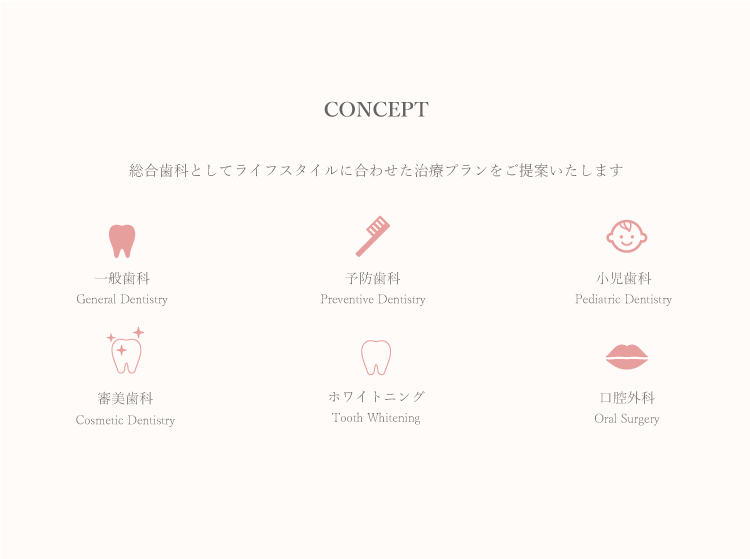 CONCEPT

総合歯科としてライフスタイルに合わせた治療プランをご提案いたします

一般歯科
General Dentistry

予防歯科
Preventive Dentistry

小児歯科
Pediatric Dentistry

審美歯科
Cosmetic Dentistry

ホワイトニング
Tooth Whitening

口腔外科
Oral Surgery